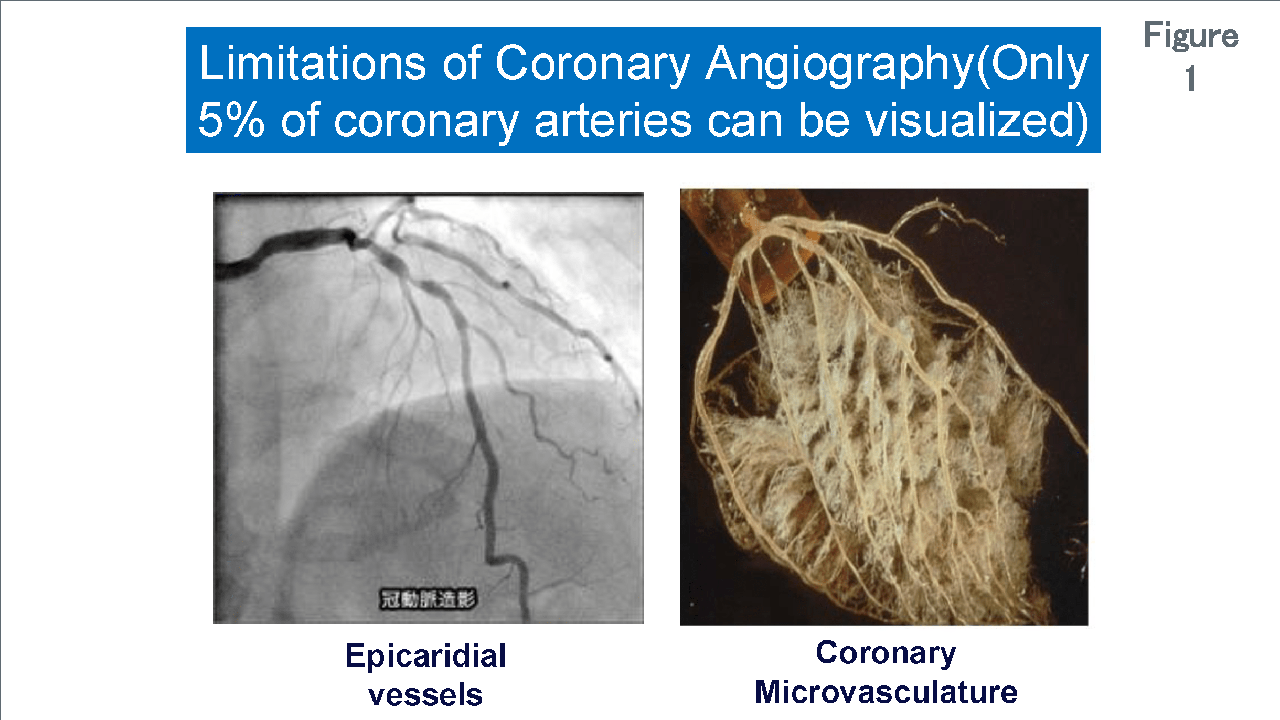 Limitations of Coronary Angiography(Only 5% of coronary arteries can be visualized)

Figure 1

冠動脈造影

Epicaridial vessels

Coronary Microvasculature